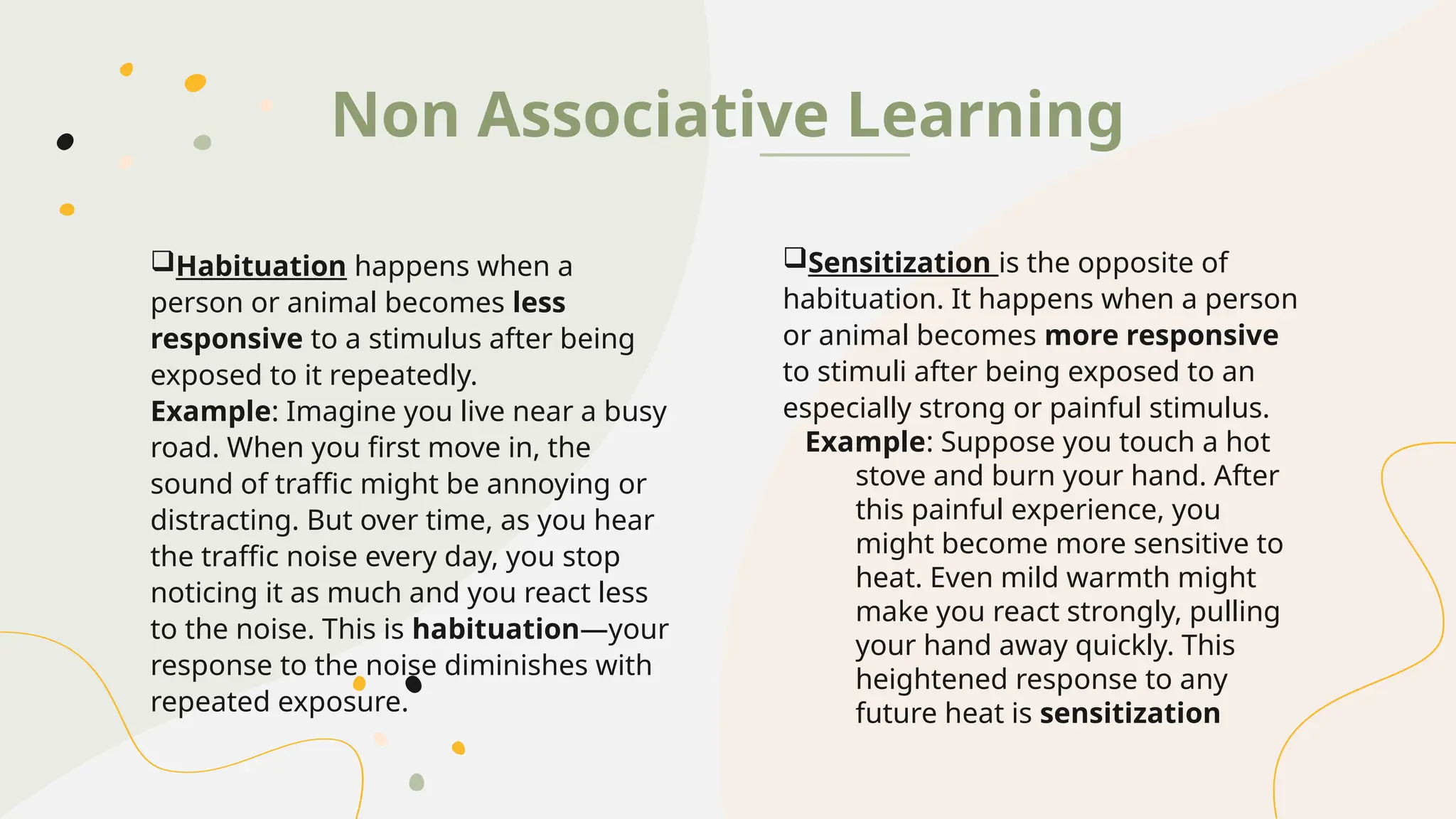 Non Associative Learning

❑Habituation happens when a person or animal becomes less responsive to a stimulus after being exposed to it repeatedly.
Example: Imagine you live near a busy road. When you first move in, the sound of traffic might be annoying or distracting. But over time, as you hear the traffic noise every day, you stop noticing it as much and you react less to the noise. This is habituation—your response to the noise diminishes with repeated exposure.

❑Sensitization is the opposite of habituation. It happens when a person or animal becomes more responsive to stimuli after being exposed to an especially strong or painful stimulus.
Example: Suppose you touch a hot stove and burn your hand. After this painful experience, you might become more sensitive to heat. Even mild warmth might make you react strongly, pulling your hand away quickly. This heightened response to any future heat is sensitization